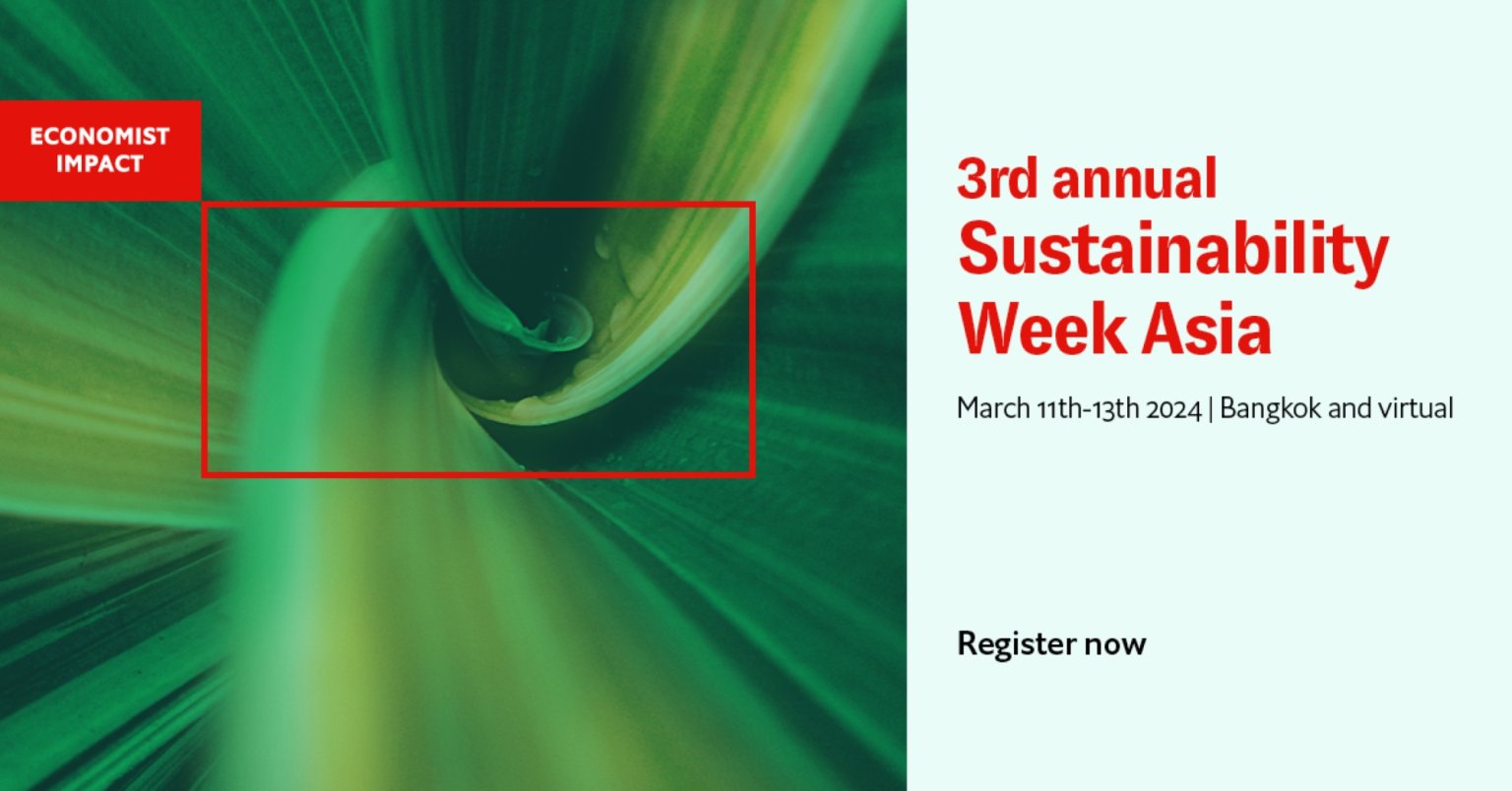 ECONOMIST IMPACT

3rd annual
Sustainability
Week Asia

March 11th-13th 2024 | Bangkok and virtual

Register now